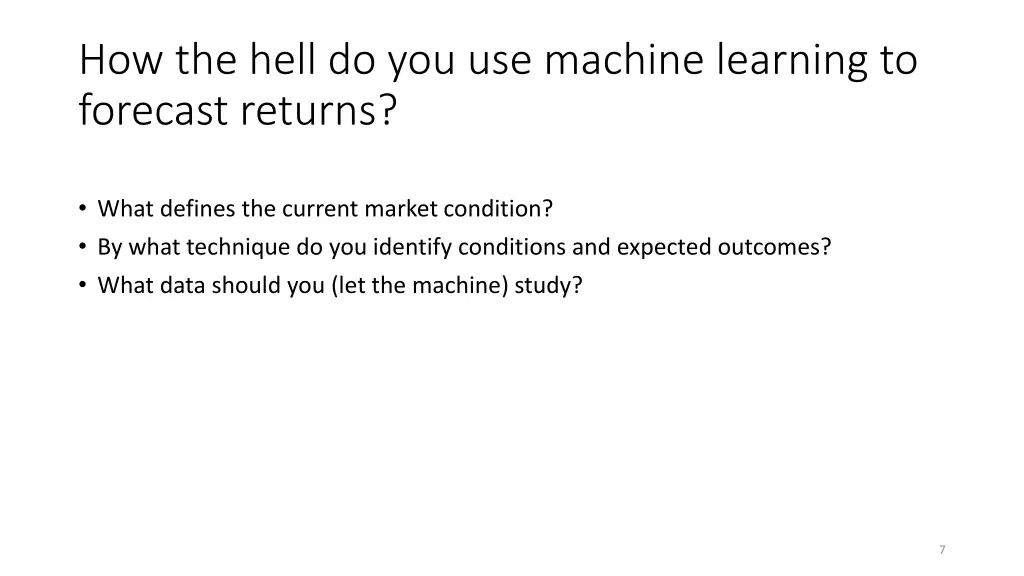 How the hell do you use machine learning to forecast returns?

• What defines the current market condition?
• By what technique do you identify conditions and expected outcomes?
• What data should you (let the machine) study?

7